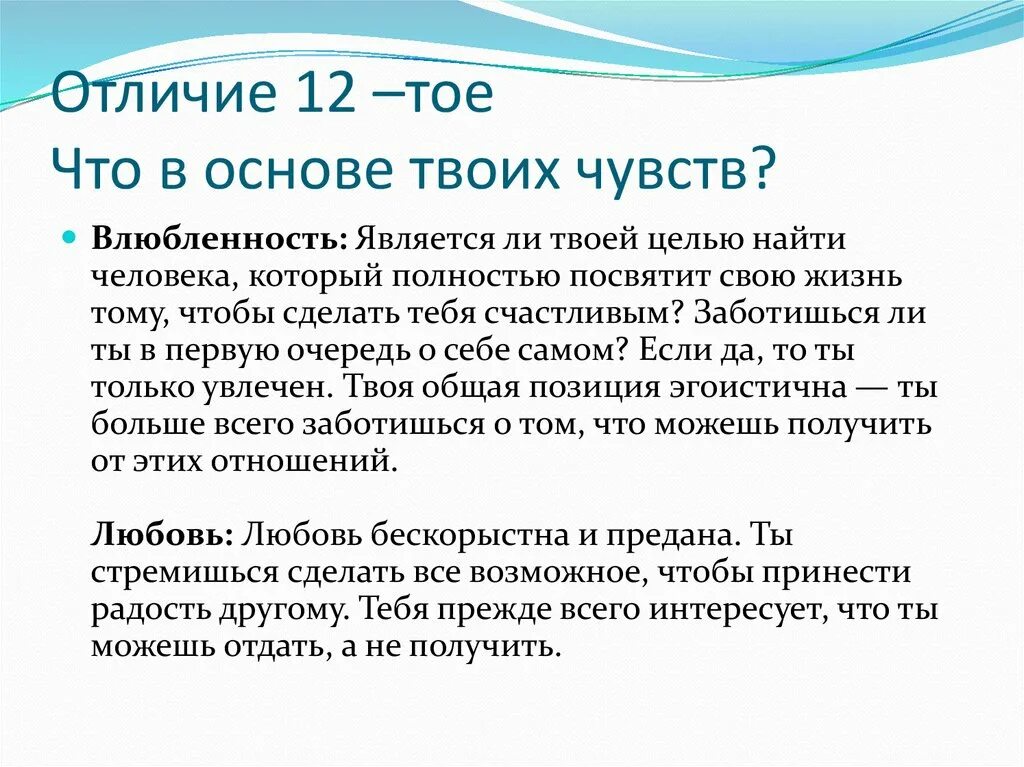 Отличие 12 –тое
Что в основе твоих чувств?

Влюбленность: Является ли твоей целью найти человека, который полностью посвятит свою жизнь тому, чтобы сделать тебя счастливым? Заботишься ли ты в первую очередь о себе самом? Если да, то ты только увлечен. Твоя общая позиция эгоистична — ты больше всего заботишься о том, что можешь получить от этих отношений.

Любовь: Любовь бескорыстна и предана. Ты стремишься сделать все возможное, чтобы принести радость другому. Тебя прежде всего интересует, что ты можешь отдать, а не получить.